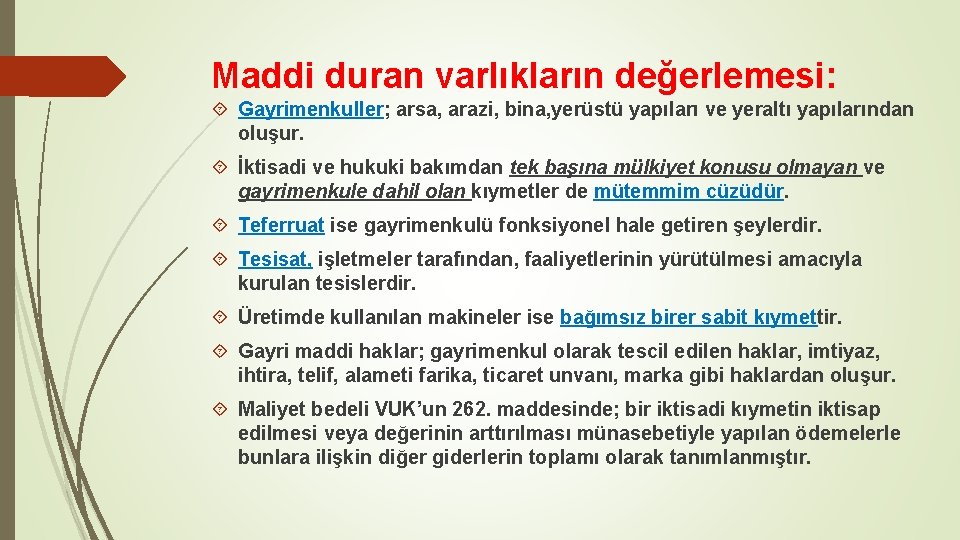 Maddi duran varlıkların değerlemesi:

Gayrimenkuller; arsa, arazi, bina,yerüstü yapıları ve yeraltı yapılarından oluşur.

İktisadi ve hukuki bakımdan tek başına mülkiyet konusu olmayan ve gayrimenkule dahil olan kıymetler de mütemmim cüzüdür.

Teferruat ise gayrimenkulü fonksiyonel hale getiren şeylerdir.

Tesisat, işletmeler tarafından, faaliyetlerinin yürütülmesi amacıyla kurulan tesislerdir.

Üretimde kullanılan makineler ise bağımsız birer sabit kıymettir.

Gayri maddi haklar; gayrimenkul olarak tescil edilen haklar, imtiyaz, ihtira, telif, alameti farika, ticaret unvanı, marka gibi haklardan oluşur.

Maliyet bedeli VUK'un 262. maddesinde; bir iktisadi kıymetin iktisap edilmesi veya değerinin arttırılması münasebetiyle yapılan ödemelerle bunlara ilişkin diğer giderlerin toplamı olarak tanımlanmıştır.